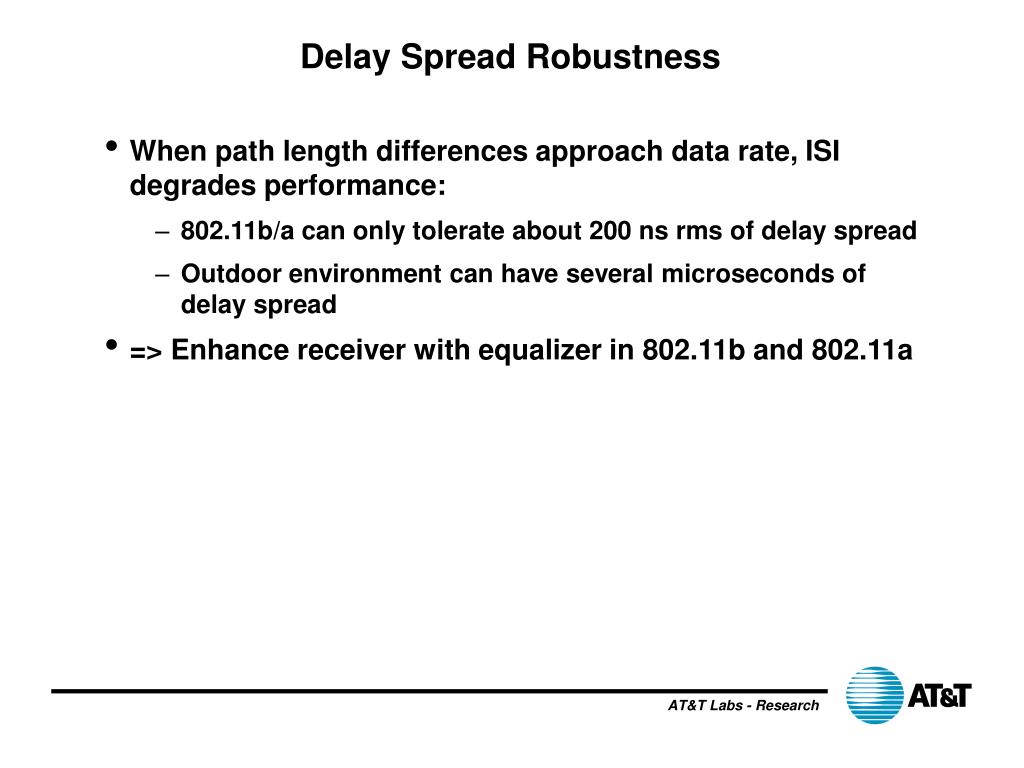 Delay Spread Robustness

• When path length differences approach data rate, ISI degrades performance:

– 802.11b/a can only tolerate about 200 ns rms of delay spread

– Outdoor environment can have several microseconds of delay spread

• => Enhance receiver with equalizer in 802.11b and 802.11a

AT&T Labs - Research

AT&T